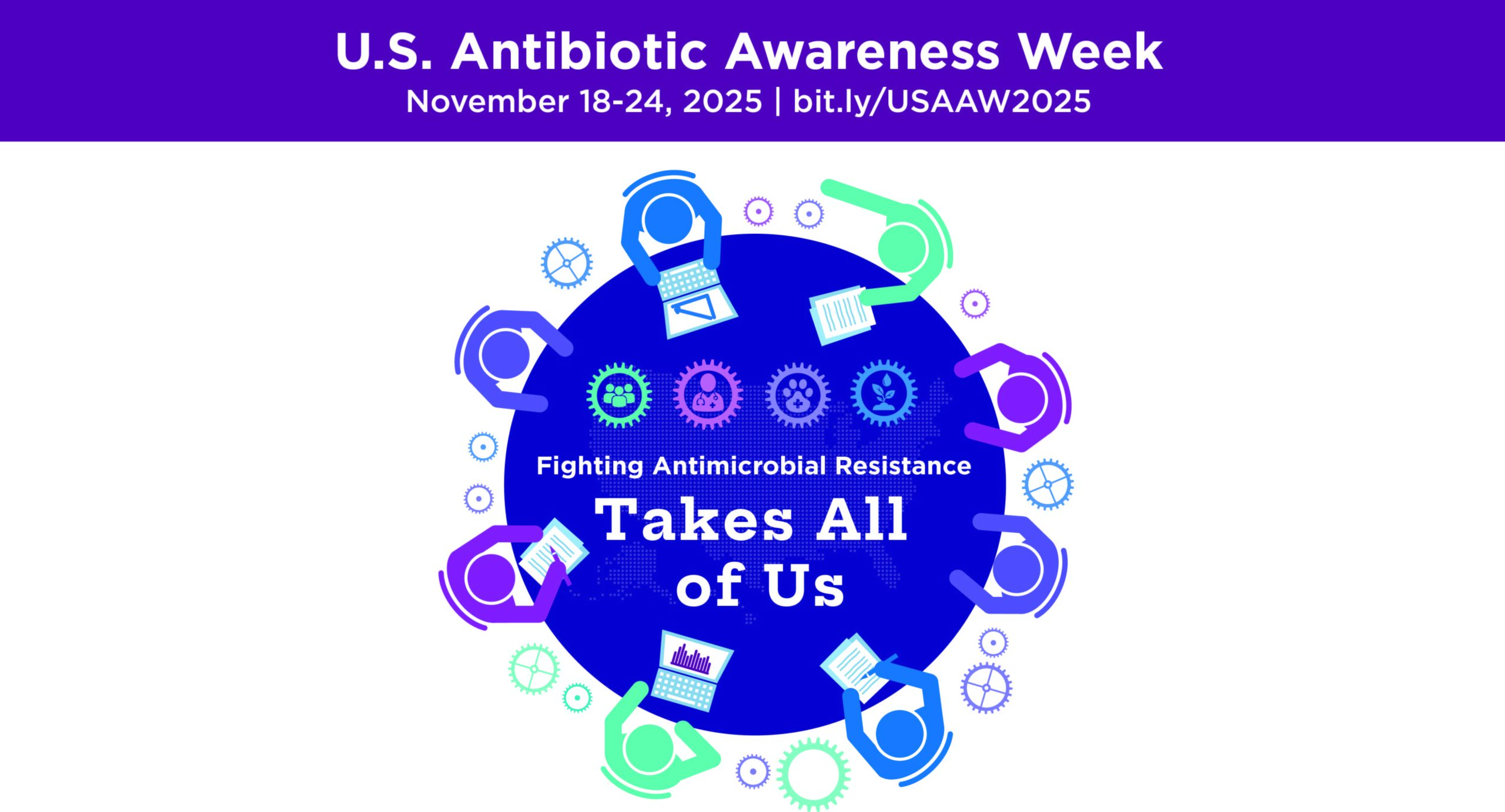 U.S. Antibiotic Awareness Week
November 18-24, 2025 | bit.ly/USAAW2025

Fighting Antimicrobial Resistance
Takes All of Us